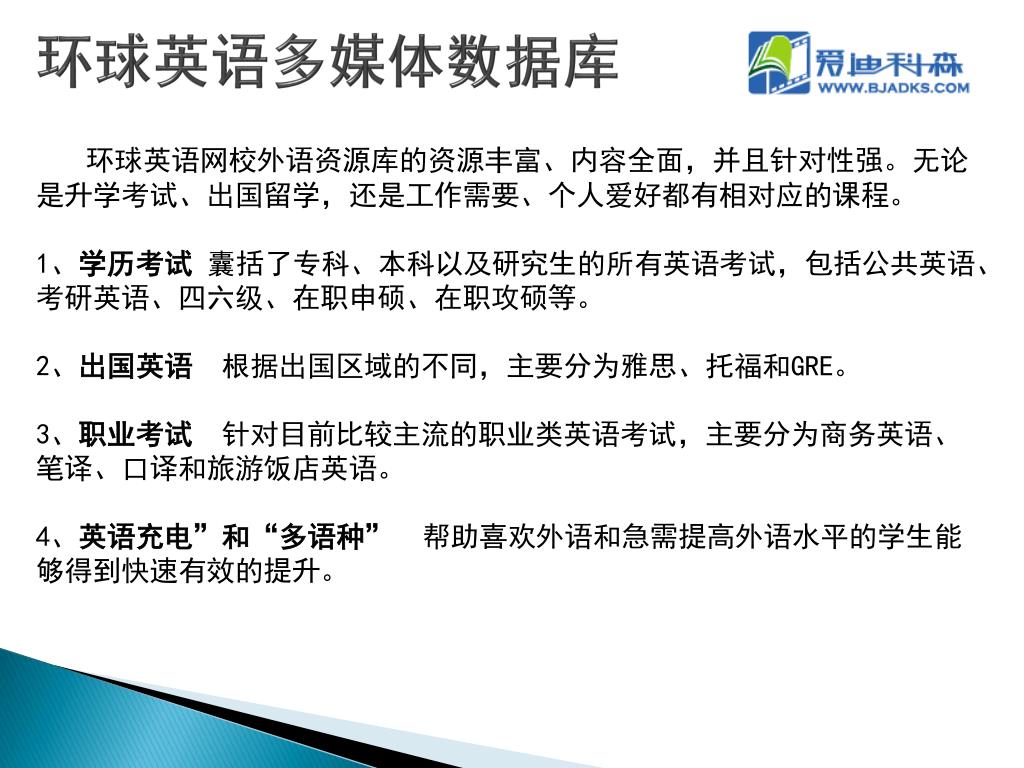 环球英语多媒体数据库

爱迪科森
WWW.BJADKS.COM

环球英语网校外语资源库的资源丰富、内容全面，并且针对性强。无论是升学考试、出国留学，还是工作需要、个人爱好都有相对应的课程。

1、学历考试 囊括了专科、本科以及研究生的所有英语考试，包括公共英语、考研英语、四六级、在职申硕、在职攻硕等。

2、出国英语 根据出国区域的不同，主要分为雅思、托福和GRE。

3、职业考试 针对目前比较主流的职业类英语考试，主要分为商务英语、笔译、口译和旅游饭店英语。

4、英语充电”和“多语种” 帮助喜欢外语和急需提高外语水平的学生能够得到快速有效的提升。